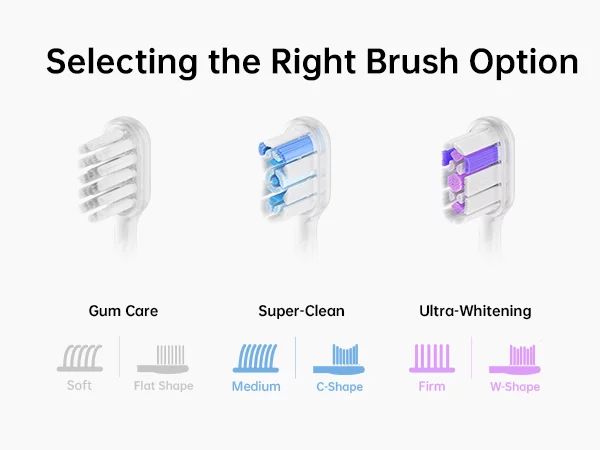 Selecting the Right Brush Option

Gum Care

Soft

Flat Shape

Super-Clean

Medium

C-Shape

Ultra-Whitening

Firm

W-Shape